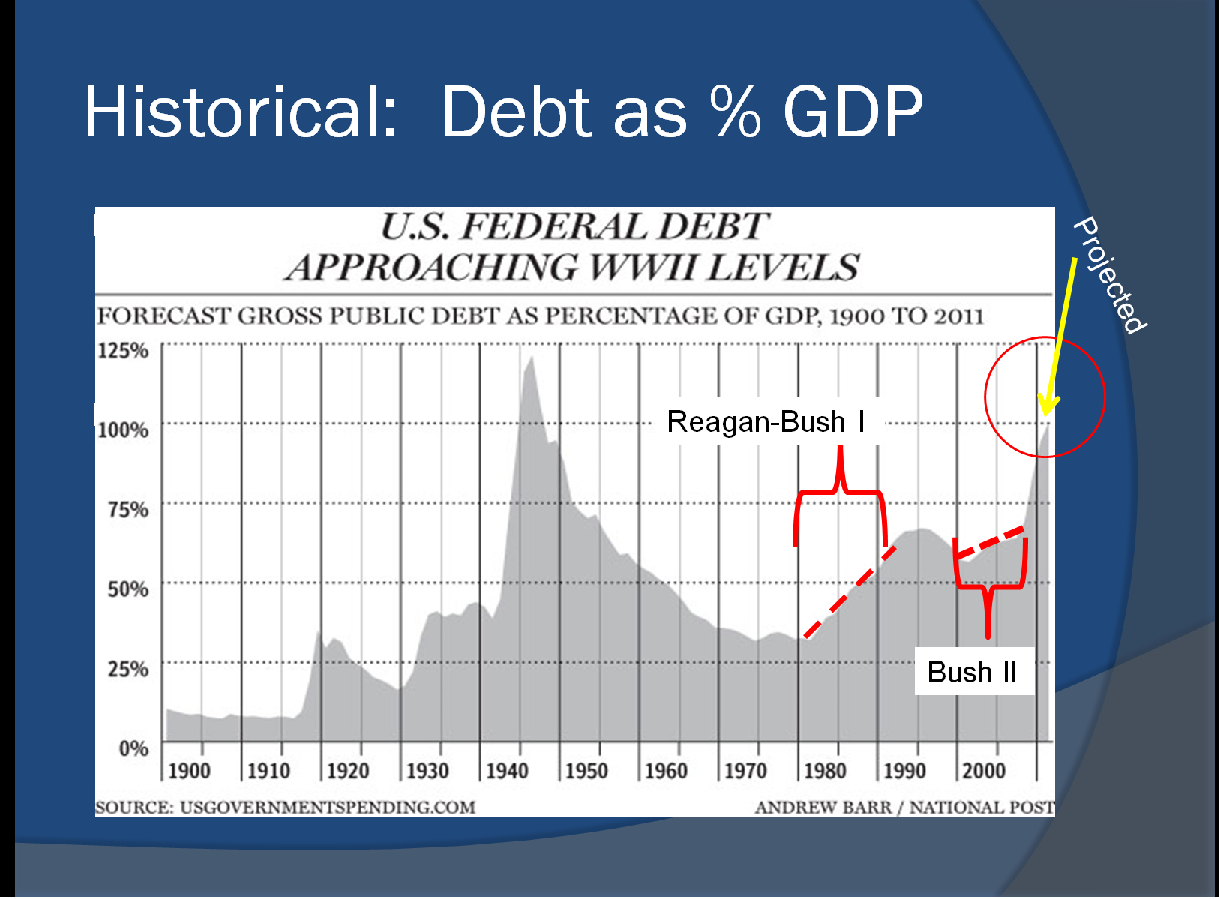 Historical: Debt as % GDP

U.S. FEDERAL DEBT
APPROACHING WWII LEVELS

FORECAST GROSS PUBLIC DEBT AS PERCENTAGE OF GDP, 1900 TO 2011

Projected

125%
100%
75%
50%
25%
0%

Reagan-Bush I

Bush II

1900 1910 1920 1930 1940 1950 1960 1970 1980 1990 2000

SOURCE: USGOVERNMENTSPENDING.COM

ANDREW BARR / NATIONAL POST